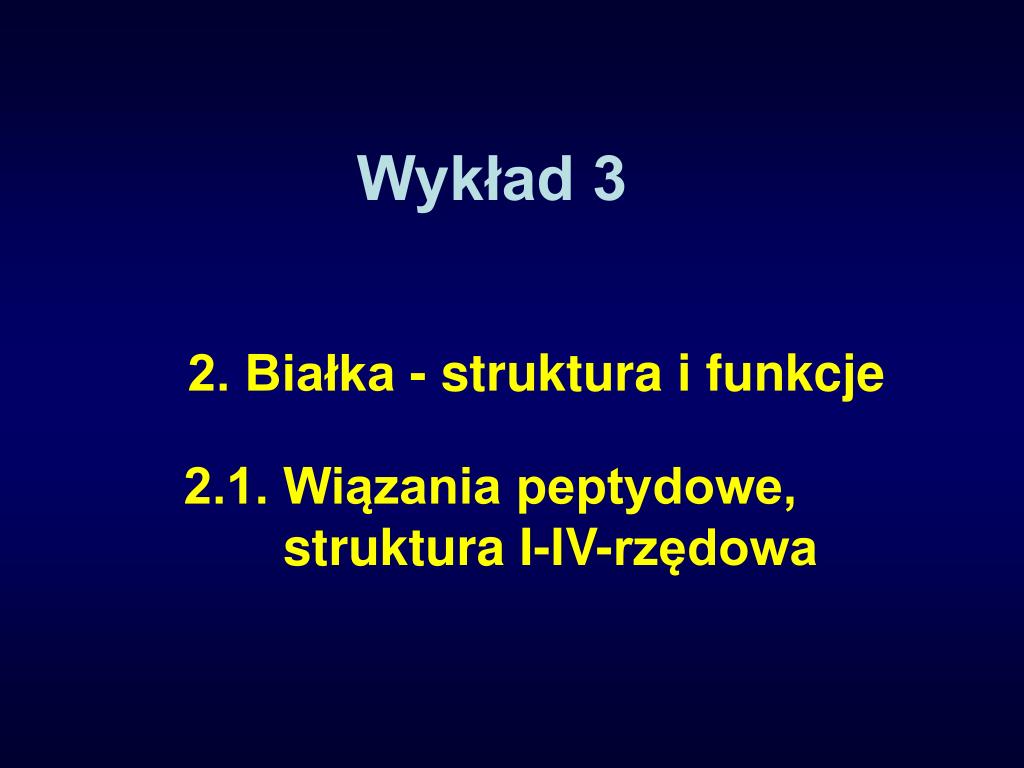 Wykład 3

2. Białka - struktura i funkcje

2.1. Wiązania peptydowe, struktura I-IV-rzędowa